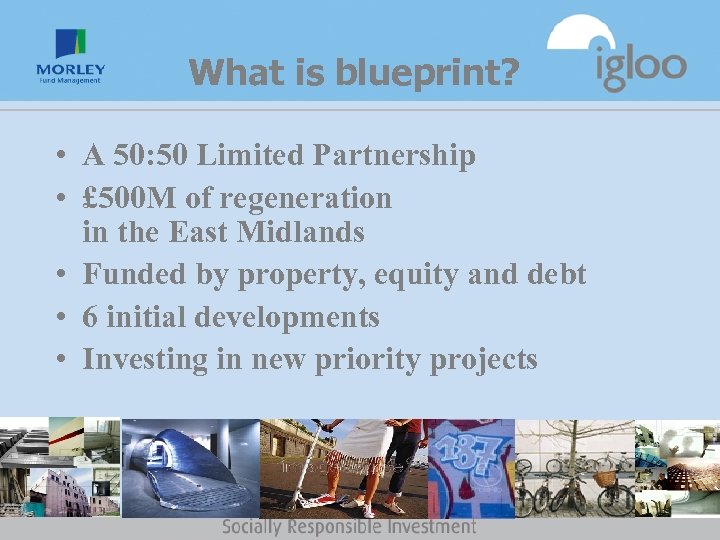 MORLEY
Fund Management

What is blueprint?

igloo

• A 50:50 Limited Partnership
• £500M of regeneration in the East Midlands
• Funded by property, equity and debt
• 6 initial developments
• Investing in new priority projects

187

Socially Responsible Investment